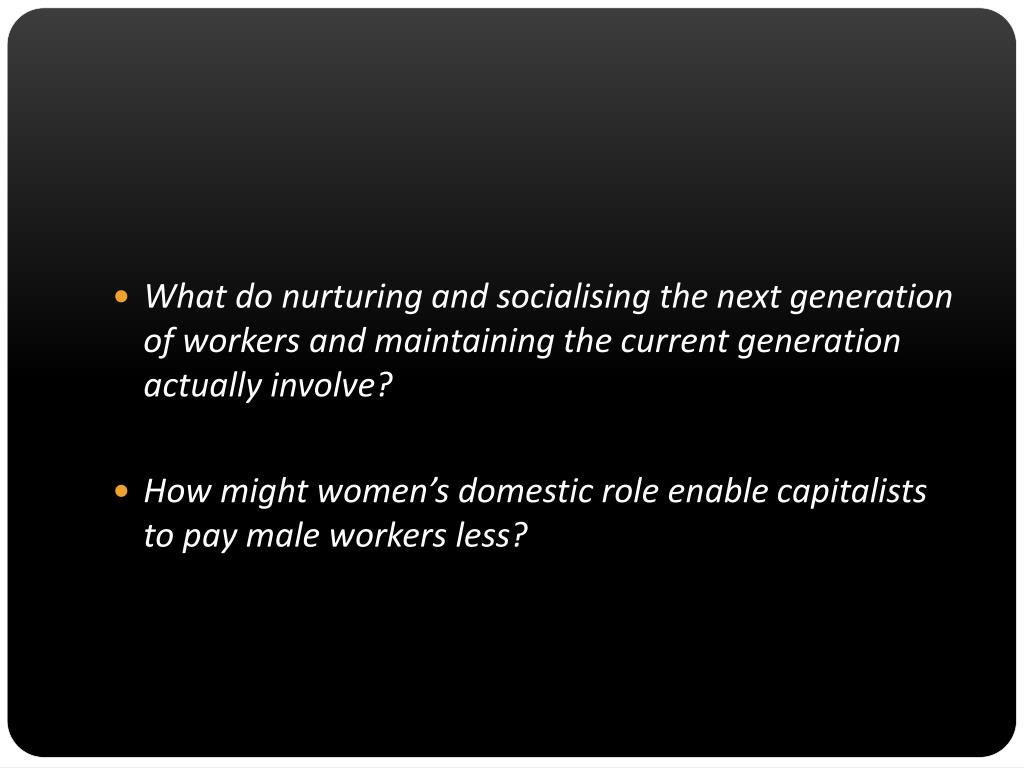 • What do nurturing and socialising the next generation of workers and maintaining the current generation actually involve?

• How might women’s domestic role enable capitalists to pay male workers less?